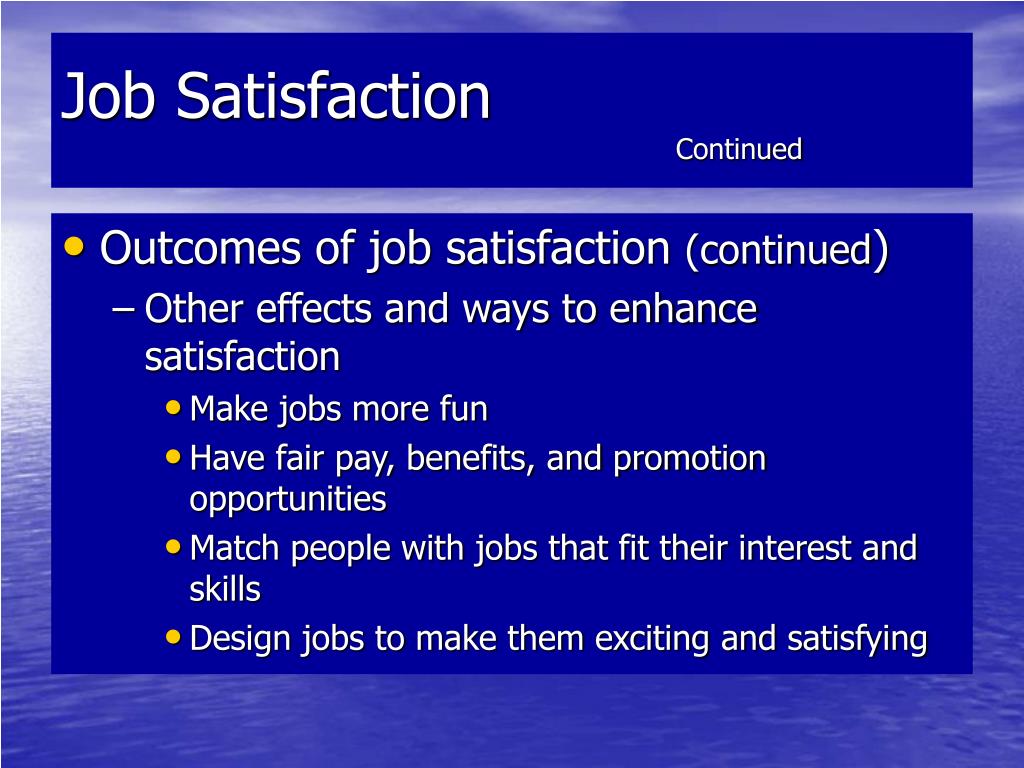 Job Satisfaction

Continued

• Outcomes of job satisfaction (continued)
– Other effects and ways to enhance satisfaction
• Make jobs more fun
• Have fair pay, benefits, and promotion opportunities
• Match people with jobs that fit their interest and skills
• Design jobs to make them exciting and satisfying